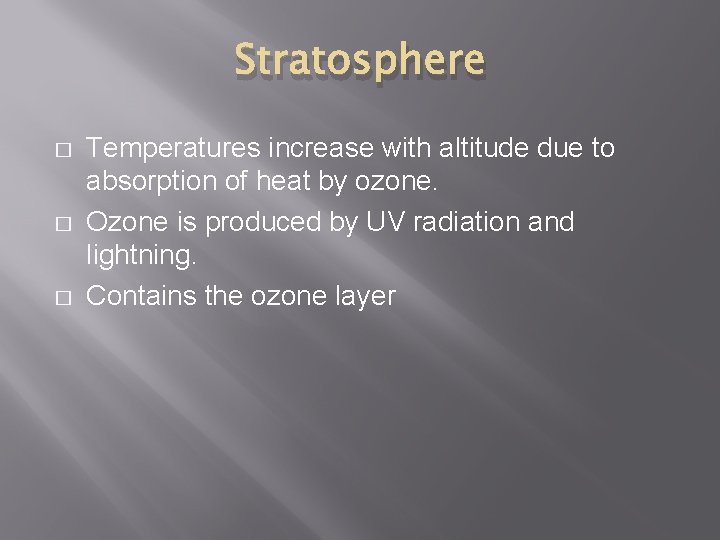 Stratosphere

□ Temperatures increase with altitude due to absorption of heat by ozone.

□ Ozone is produced by UV radiation and lightning.

□ Contains the ozone layer